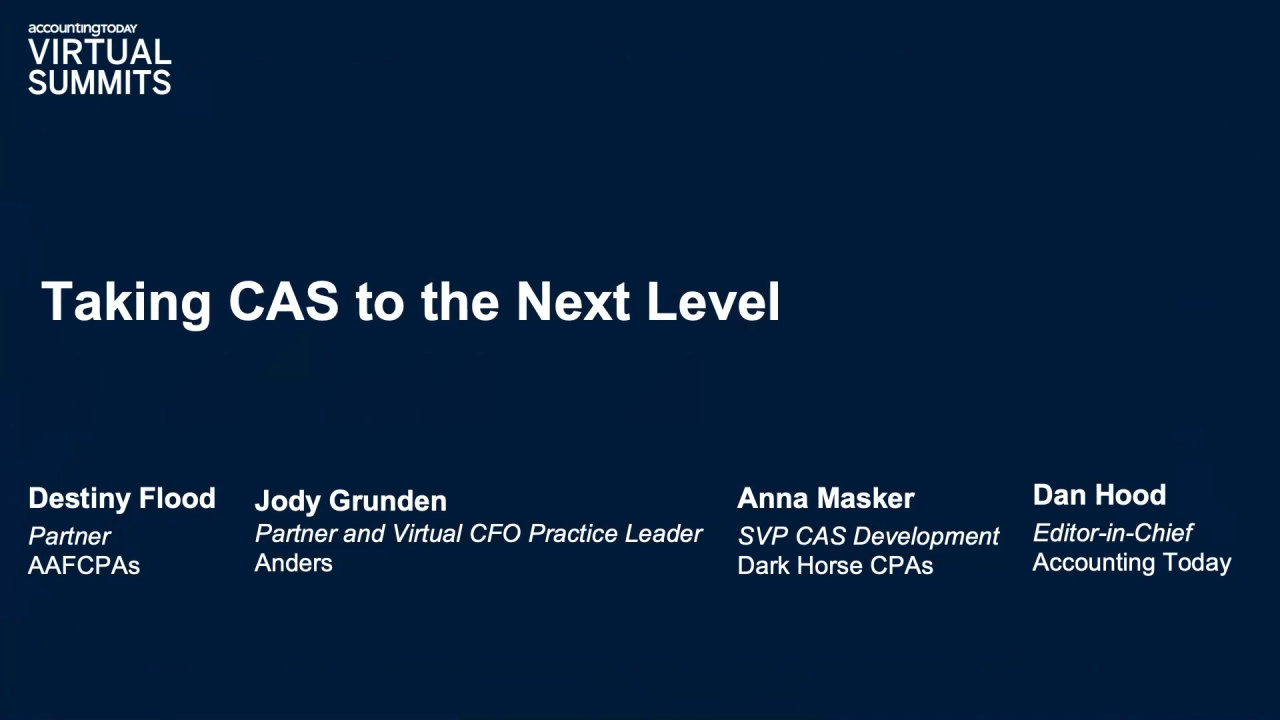 accountingTODAY
VIRTUAL
SUMMITS

Taking CAS to the Next Level

Destiny Flood
Partner
AAFCPAs

Jody Grunden
Partner and Virtual CFO Practice Leader
Anders

Anna Masker
SVP CAS Development
Dark Horse CPAs

Dan Hood
Editor-in-Chief
Accounting Today